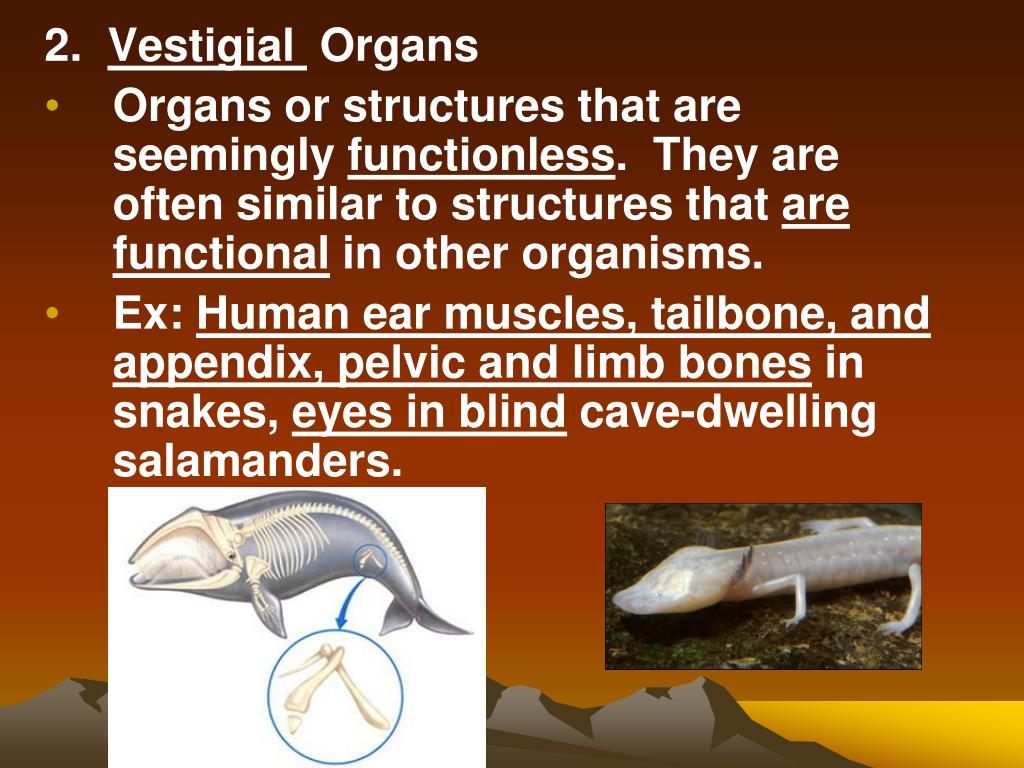 2. Vestigial Organs

• Organs or structures that are seemingly functionless. They are often similar to structures that are functional in other organisms.

• Ex: Human ear muscles, tailbone, and appendix, pelvic and limb bones in snakes, eyes in blind cave-dwelling salamanders.